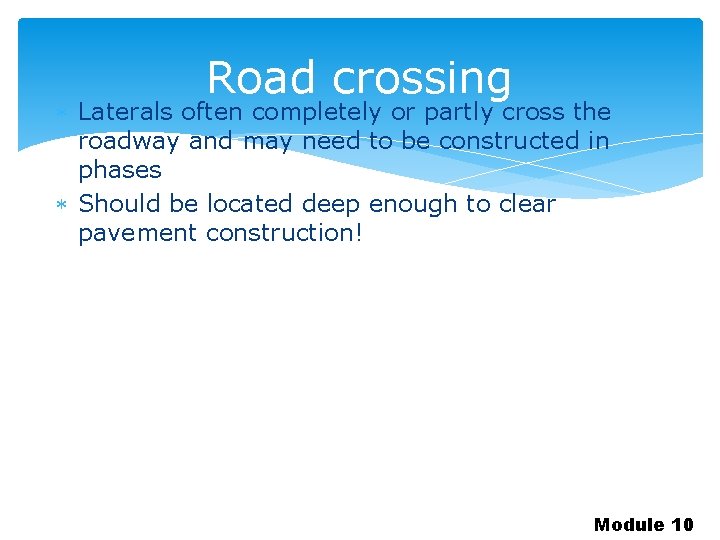 Road crossing

* Laterals often completely or partly cross the roadway and may need to be constructed in phases
* Should be located deep enough to clear pavement construction!

Module 10